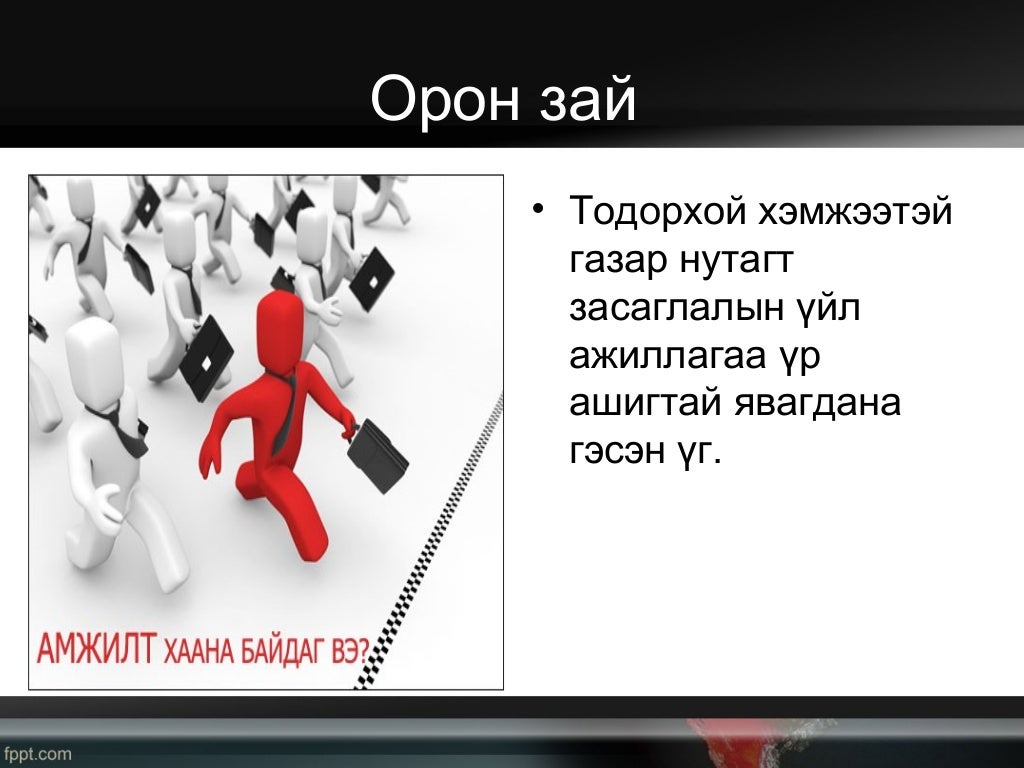 Орон зай

АМЖИЛТ ХААНА БАЙДАГ ВЭ?

• Тодорхой хэмжээтэй газар нутагт засаглалын үйл ажиллагаа үр ашигтай явагдана гэсэн үг.

fppt.com